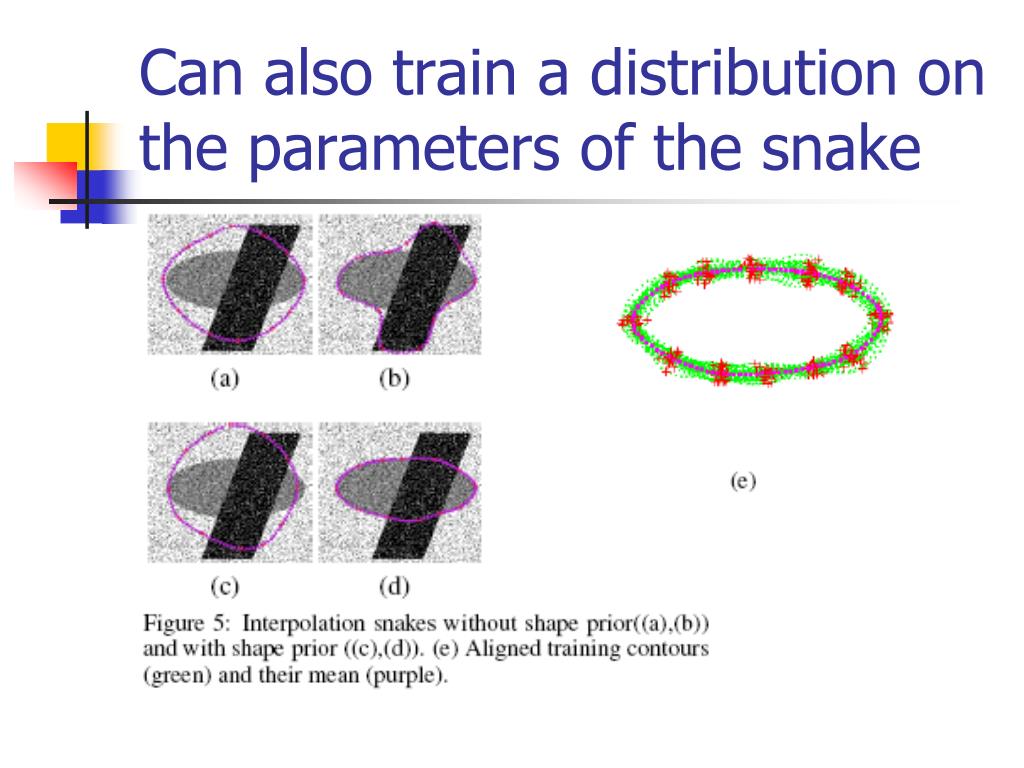 Can also train a distribution on the parameters of the snake

(a)

(b)

(c)

(d)

(e)

Figure 5: Interpolation snakes without shape prior((a),(b)) and with shape prior ((c),(d)). (e) Aligned training contours (green) and their mean (purple).